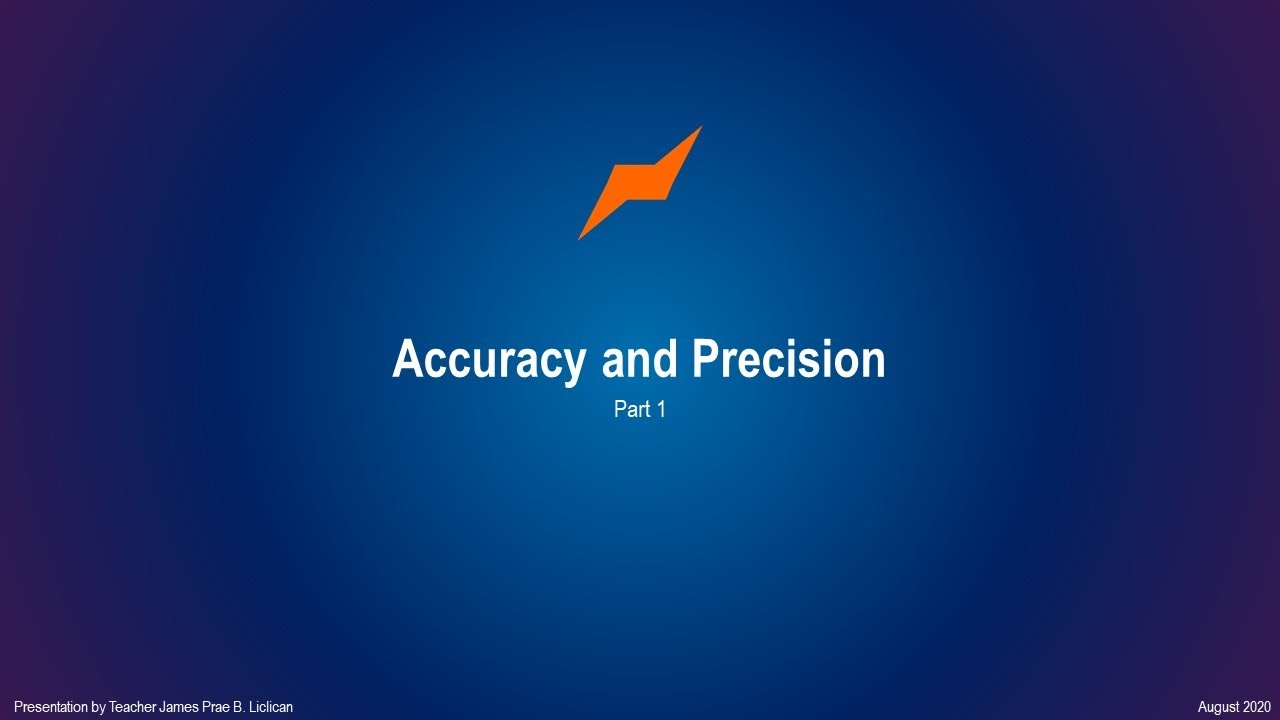 Accuracy and Precision

Part 1

Presentation by Teacher James Prae B. Liclican

August 2020